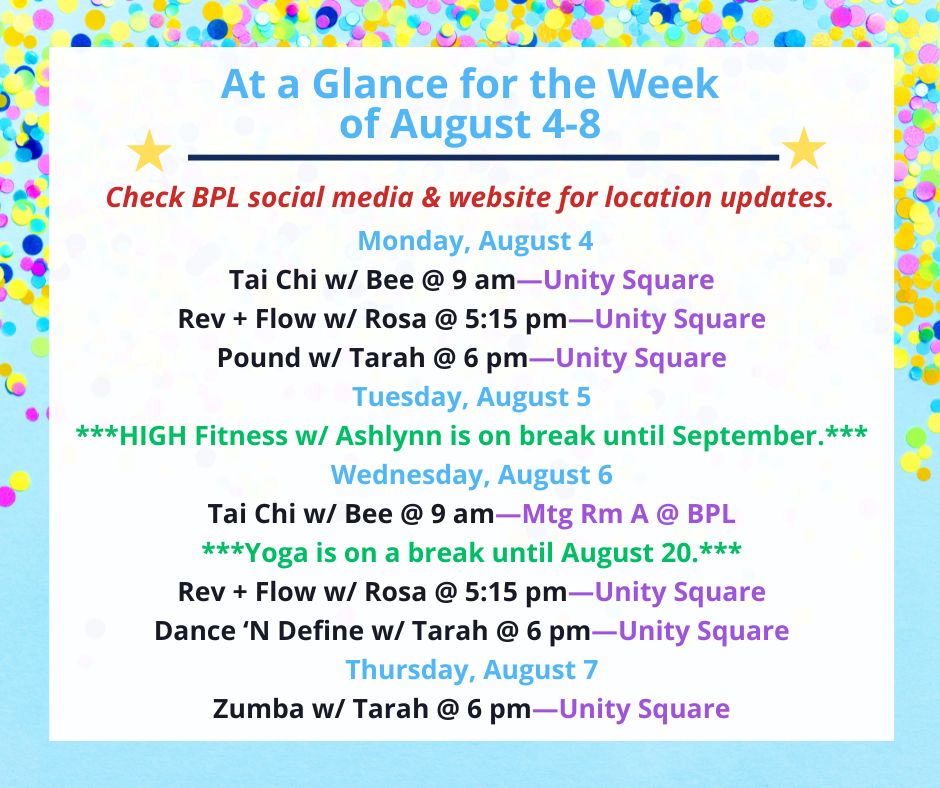 At a Glance for the Week of August 4-8

Check BPL social media & website for location updates.

Monday, August 4

Tai Chi w/ Bee @ 9 am—Unity Square

Rev + Flow w/ Rosa @ 5:15 pm—Unity Square

Pound w/ Tarah @ 6 pm—Unity Square

Tuesday, August 5

***HIGH Fitness w/ Ashlynn is on break until September.***

Wednesday, August 6

Tai Chi w/ Bee @ 9 am—Mtg Rm A @ BPL

***Yoga is on a break until August 20.***

Rev + Flow w/ Rosa @ 5:15 pm—Unity Square

Dance 'N Define w/ Tarah @ 6 pm—Unity Square

Thursday, August 7

Zumba w/ Tarah @ 6 pm—Unity Square